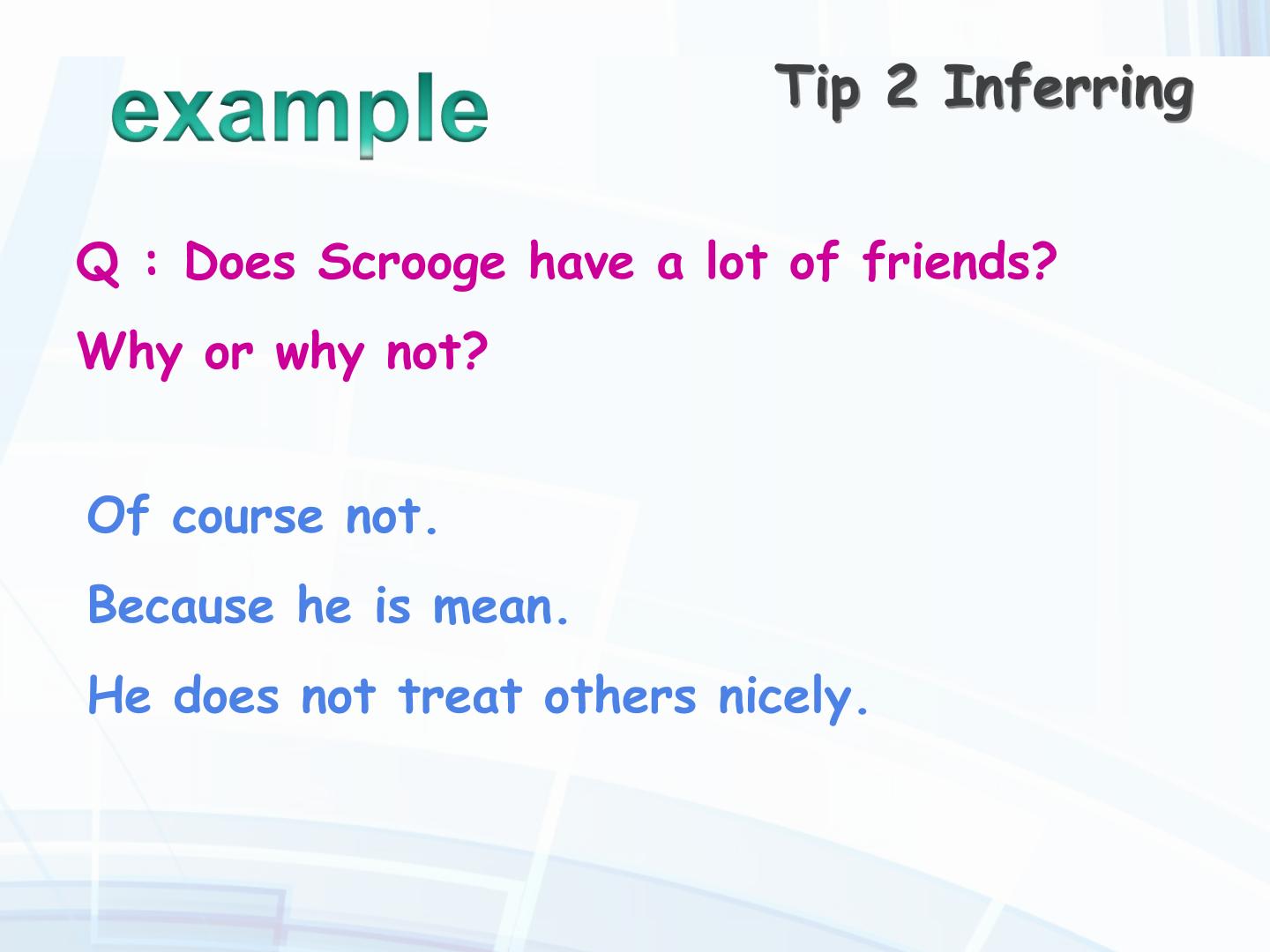 example

Tip 2 Inferring

Q : Does Scrooge have a lot of friends? Why or why not?

Of course not.

Because he is mean.

He does not treat others nicely.